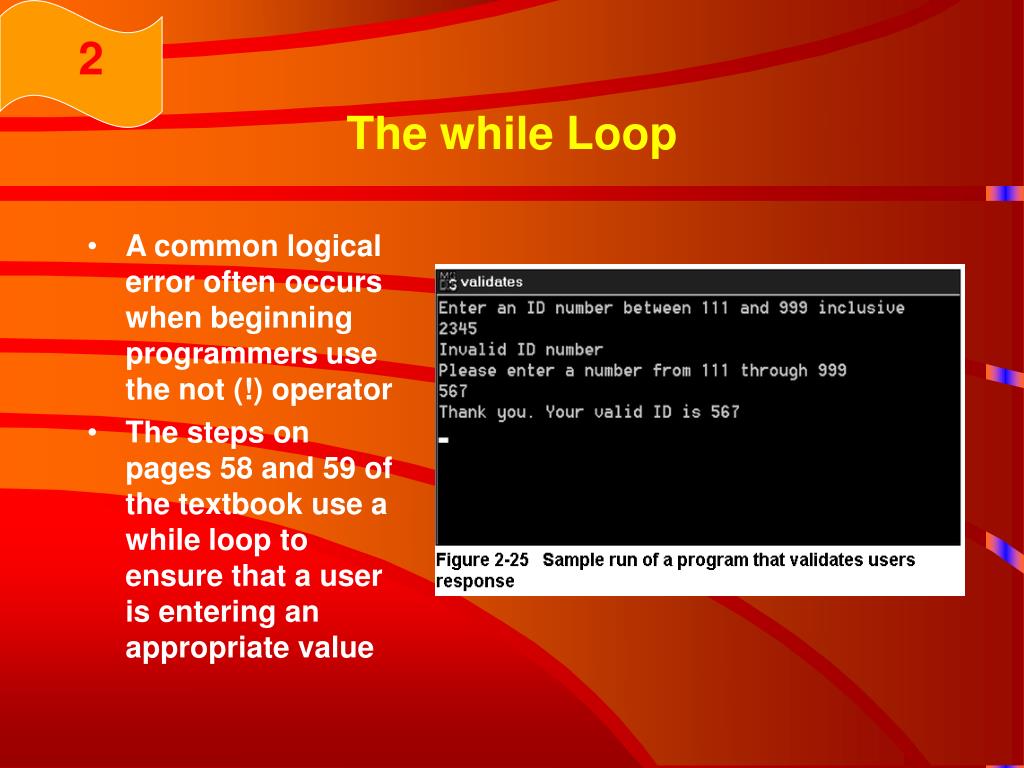 2

The while Loop

• A common logical error often occurs when beginning programmers use the not (!) operator
• The steps on pages 58 and 59 of the textbook use a while loop to ensure that a user is entering an appropriate value

validates
Enter an ID number between 111 and 999 inclusive
2345
Invalid ID number
Please enter a number from 111 through 999
567
Thank you. Your valid ID is 567

Figure 2-25 Sample run of a program that validates users response